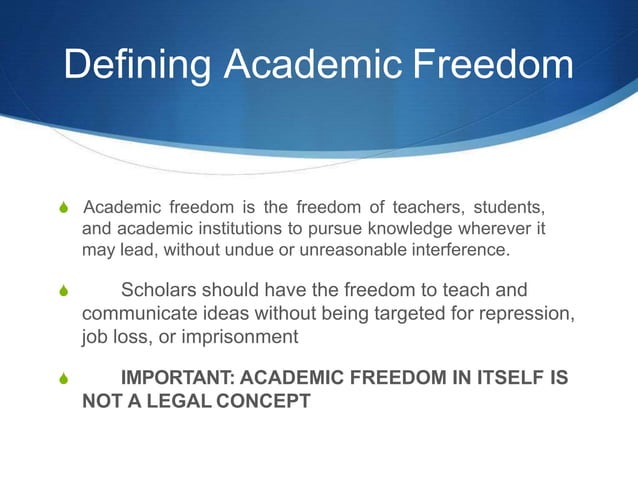 Defining Academic Freedom

Academic freedom is the freedom of teachers, students, and academic institutions to pursue knowledge wherever it may lead, without undue or unreasonable interference.

Scholars should have the freedom to teach and communicate ideas without being targeted for repression, job loss, or imprisonment

IMPORTANT: ACADEMIC FREEDOM IN ITSELF IS NOT A LEGAL CONCEPT